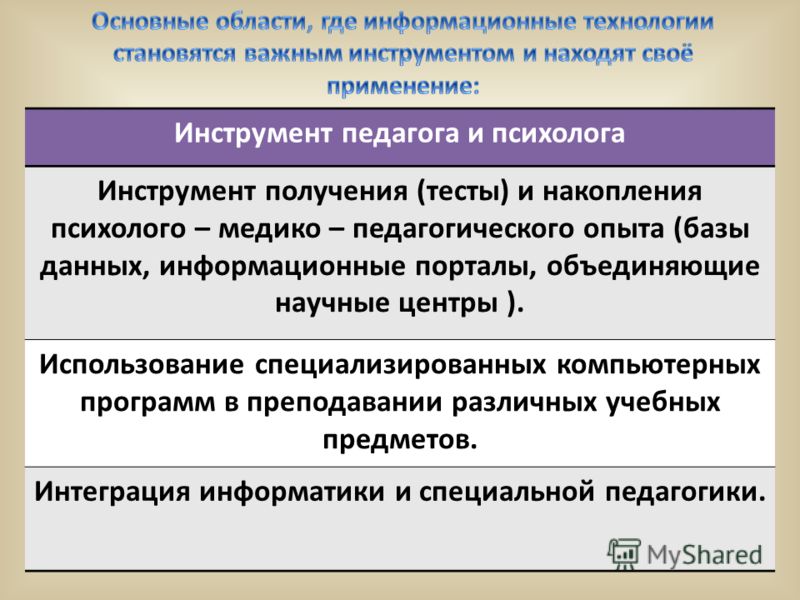 Основные области, где информационные технологии становятся важным инструментом и находят своё применение:

| Инструмент педагога и психолога |
|---|
| Инструмент получения (тесты) и накопления психолого – медико – педагогического опыта (базы данных, информационные порталы, объединяющие научные центры ). |
| Использование специализированных компьютерных программ в преподавании различных учебных предметов. |
| Интеграция информатики и специальной педагогики. |

MyShared